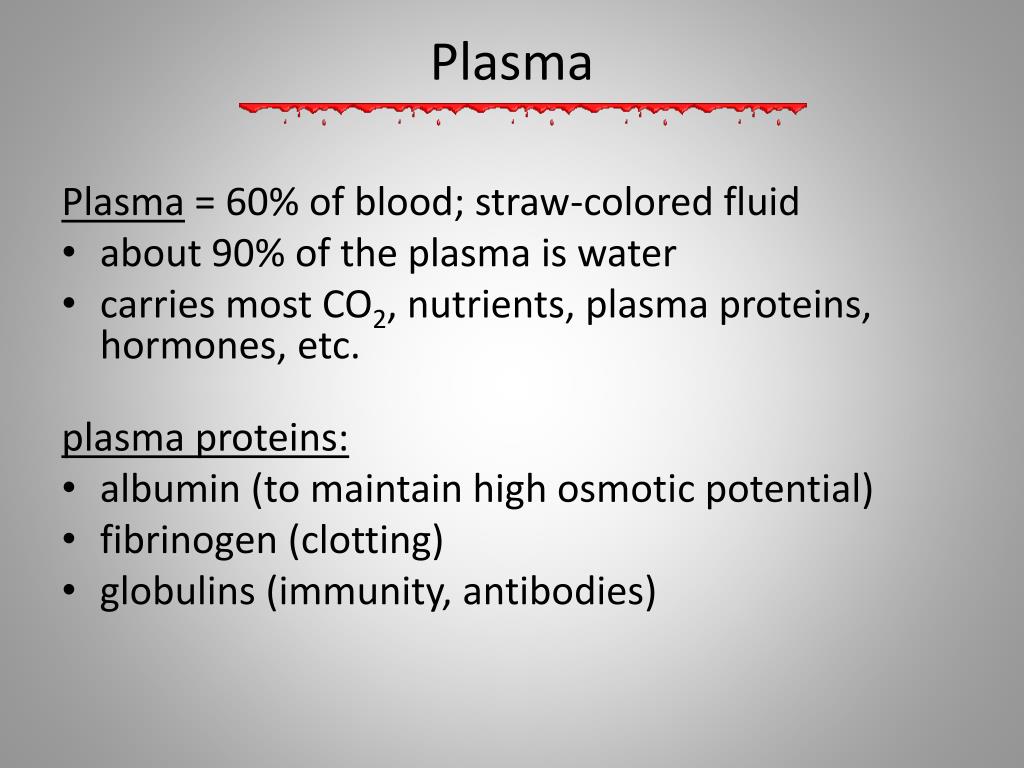 Plasma

Plasma = 60% of blood; straw-colored fluid
• about 90% of the plasma is water
• carries most $CO_2$, nutrients, plasma proteins, hormones, etc.

plasma proteins:
• albumin (to maintain high osmotic potential)
• fibrinogen (clotting)
• globulins (immunity, antibodies)